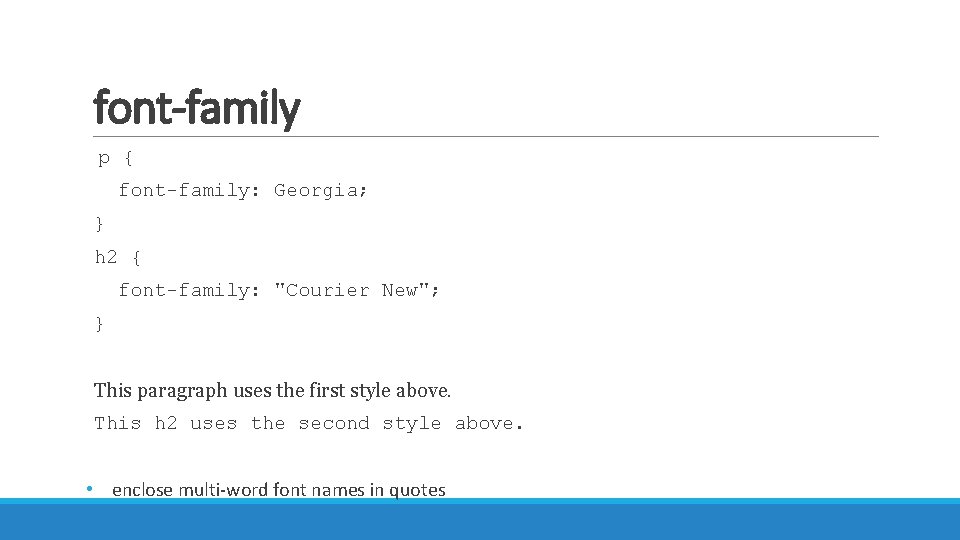 font-family

p {
  font-family: Georgia;
}
h2 {
  font-family: "Courier New";
}

This paragraph uses the first style above.

This h2 uses the second style above.

• enclose multi-word font names in quotes